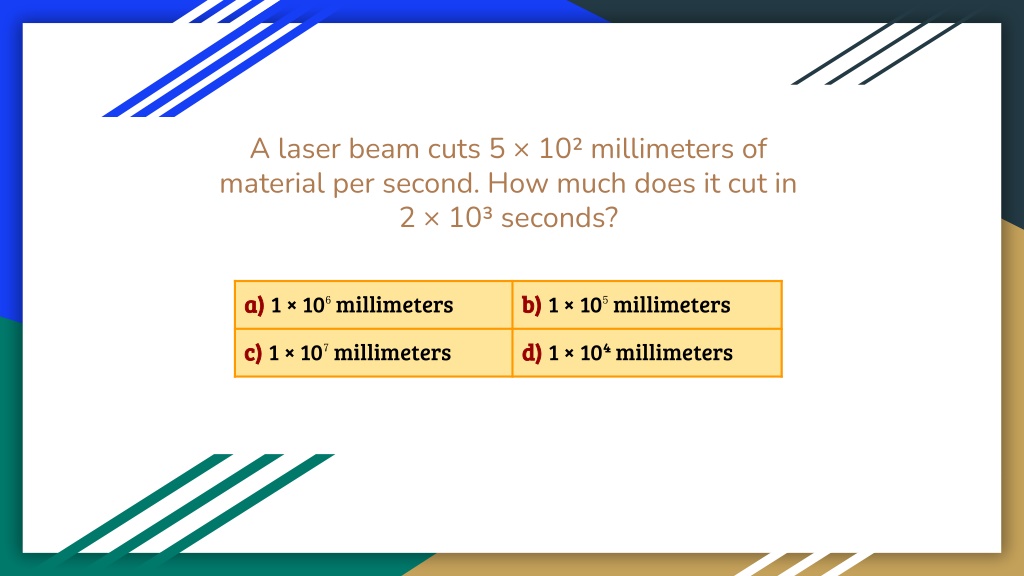 A laser beam cuts $5 \times 10^2$ millimeters of material per second. How much does it cut in $2 \times 10^3$ seconds?

| a) $1 \times 10^6$ millimeters | b) $1 \times 10^5$ millimeters |
|---|---|
| c) $1 \times 10^7$ millimeters | d) $1 \times 10^4$ millimeters |